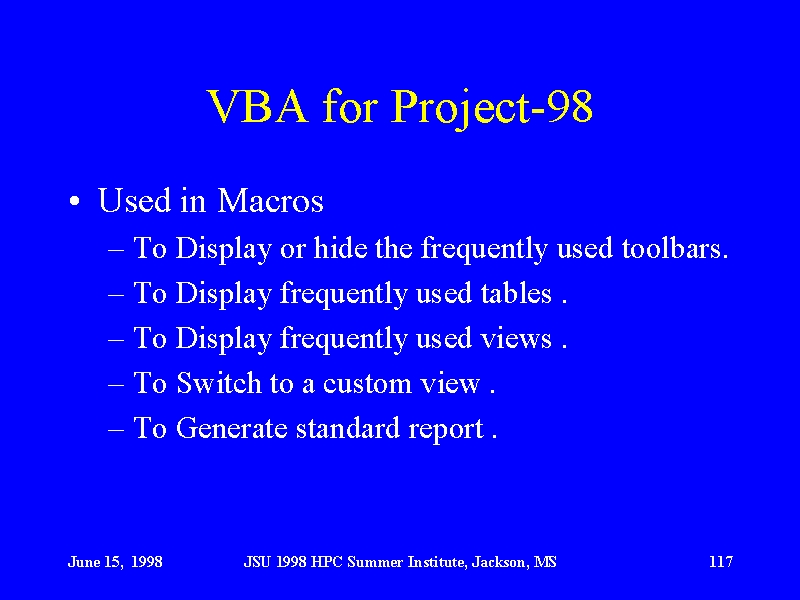 VBA for Project-98

• Used in Macros
– To Display or hide the frequently used toolbars.
– To Display frequently used tables .
– To Display frequently used views .
– To Switch to a custom view .
– To Generate standard report .

June 15, 1998 JSU 1998 HPC Summer Institute, Jackson, MS 117